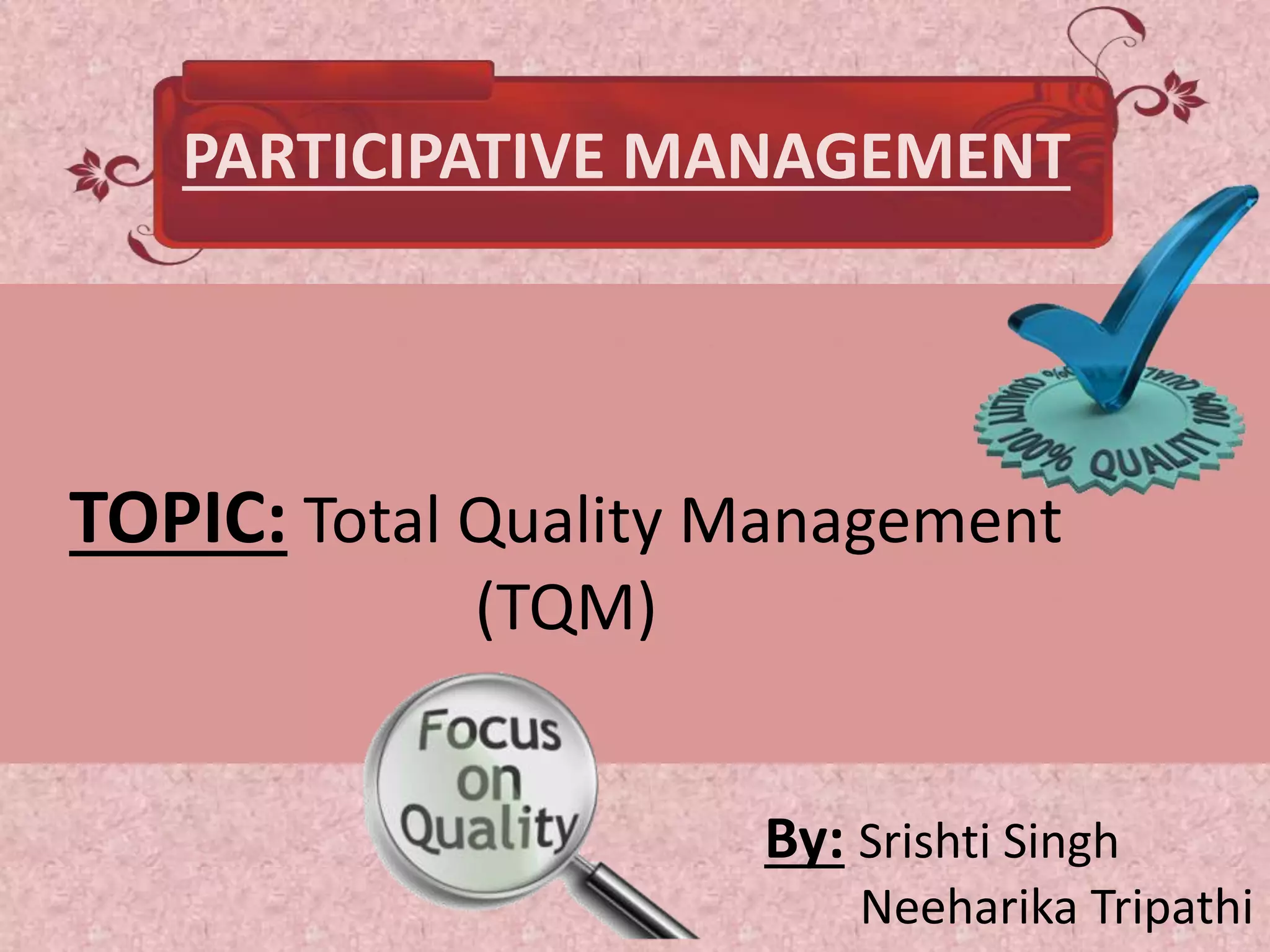 PARTICIPATIVE MANAGEMENT

100% QUALITY 100% QUALITY 100% QUALITY

TOPIC: Total Quality Management (TQM)

Focus on Quality

By: Srishti Singh
Neeharika Tripathi